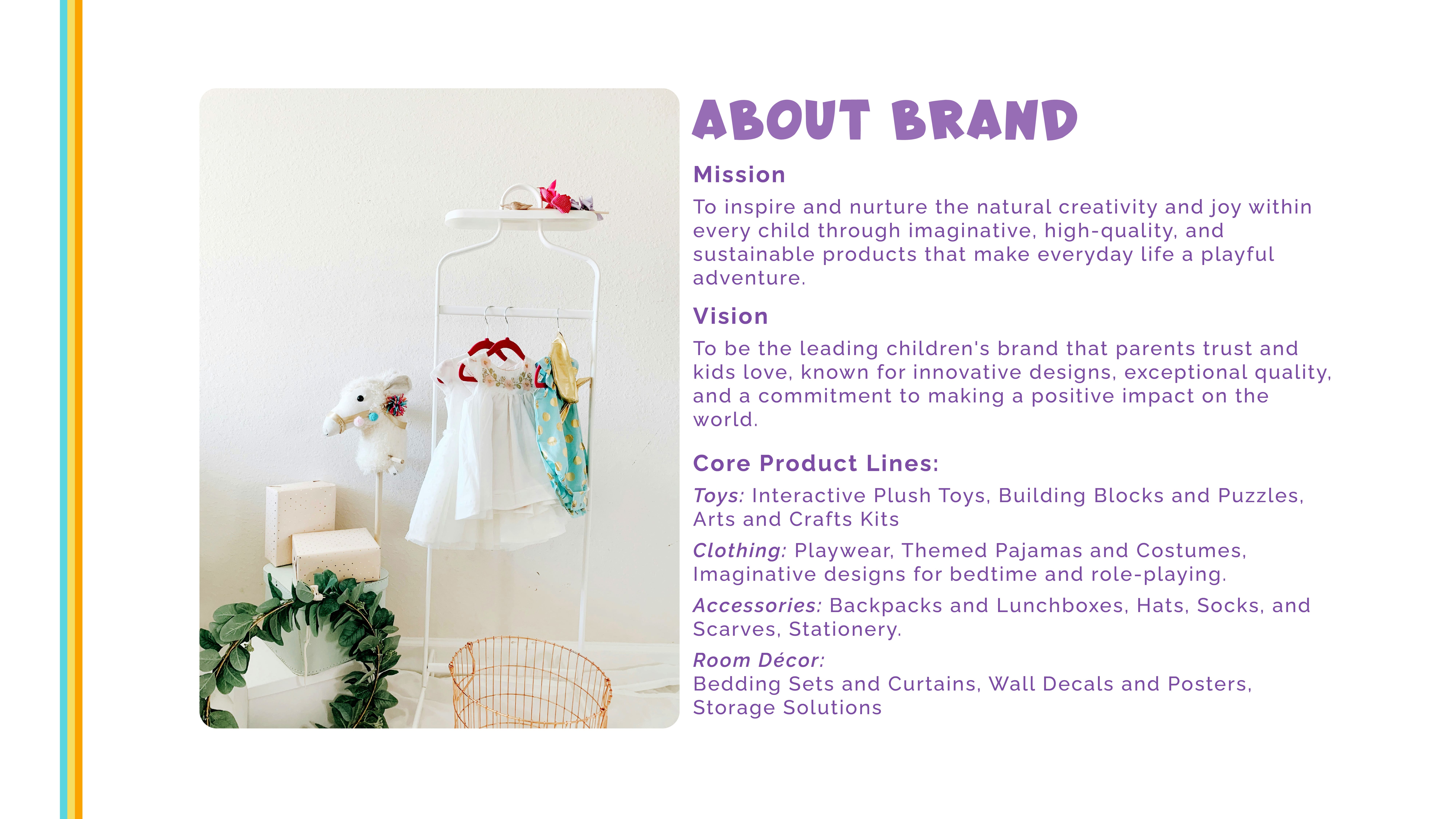 ABOUT BRAND

Mission

To inspire and nurture the natural creativity and joy within every child through imaginative, high-quality, and sustainable products that make everyday life a playful adventure.

Vision

To be the leading children's brand that parents trust and kids love, known for innovative designs, exceptional quality, and a commitment to making a positive impact on the world.

Core Product Lines:

Toys: Interactive Plush Toys, Building Blocks and Puzzles, Arts and Crafts Kits

Clothing: Playwear, Themed Pajamas and Costumes, Imaginative designs for bedtime and role-playing.

Accessories: Backpacks and Lunchboxes, Hats, Socks, and Scarves, Stationery.

Room Décor:
Bedding Sets and Curtains, Wall Decals and Posters, Storage Solutions